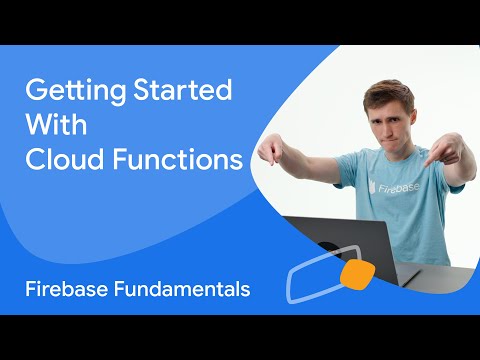 Getting Started With Cloud Functions

Firebase

Firebase Fundamentals